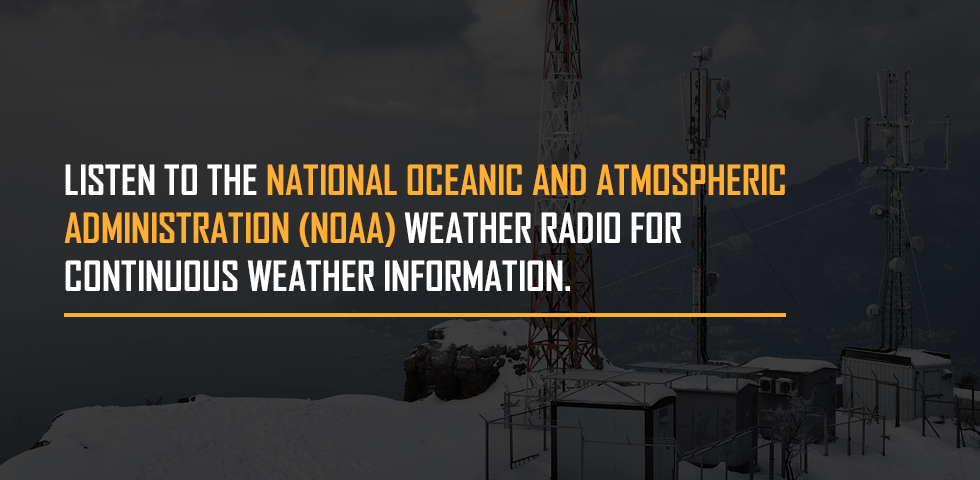 LISTEN TO THE NATIONAL OCEANIC AND ATMOSPHERIC ADMINISTRATION (NOAA) WEATHER RADIO FOR CONTINUOUS WEATHER INFORMATION.